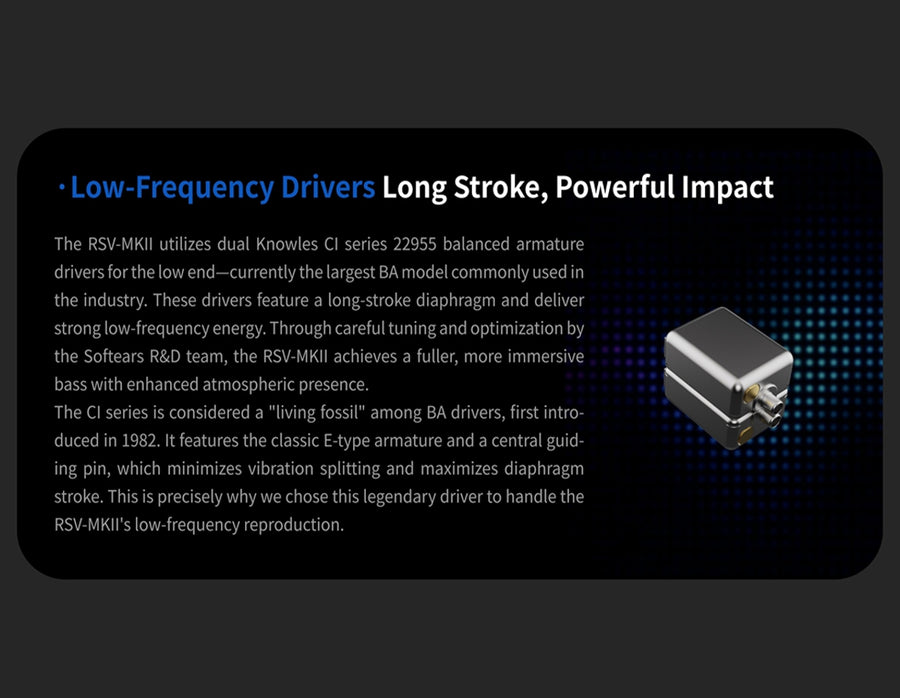 · Low-Frequency Drivers Long Stroke, Powerful Impact

The RSV-MKII utilizes dual Knowles CI series 22955 balanced armature drivers for the low end—currently the largest BA model commonly used in the industry. These drivers feature a long-stroke diaphragm and deliver strong low-frequency energy. Through careful tuning and optimization by the Softears R&D team, the RSV-MKII achieves a fuller, more immersive bass with enhanced atmospheric presence.
The CI series is considered a "living fossil" among BA drivers, first introduced in 1982. It features the classic E-type armature and a central guiding pin, which minimizes vibration splitting and maximizes diaphragm stroke. This is precisely why we chose this legendary driver to handle the RSV-MKII's low-frequency reproduction.